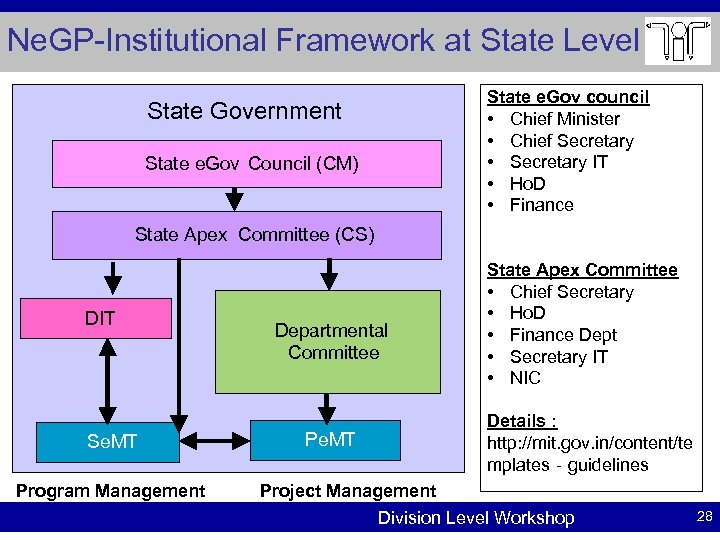 NeGP-Institutional Framework at State Level

State Government

State eGov Council (CM)

State Apex Committee (CS)

DIT

Departmental Committee

SeMT

PeMT

Program Management

Project Management

State eGov council
• Chief Minister
• Chief Secretary
• Secretary IT
• HoD
• Finance

State Apex Committee
• Chief Secretary
• HoD
• Finance Dept
• Secretary IT
• NIC

Details :
http://mit.gov.in/content/templates - guidelines

Division Level Workshop

28